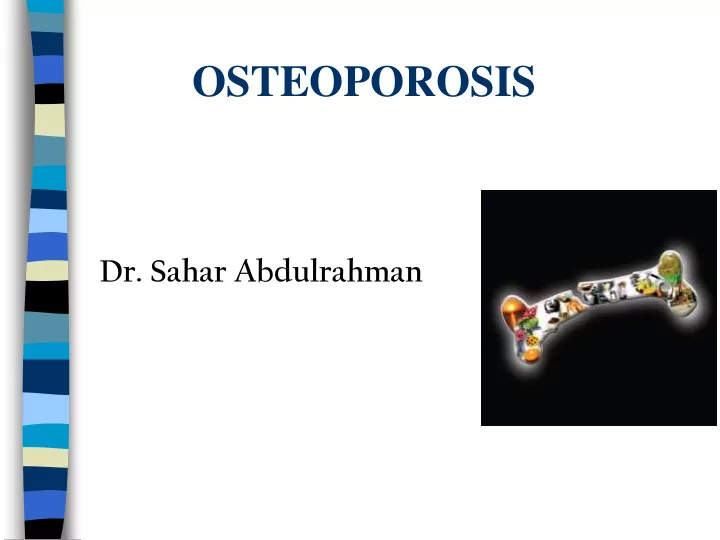 OSTEOPOROSIS

Dr. Sahar Abdulrahman